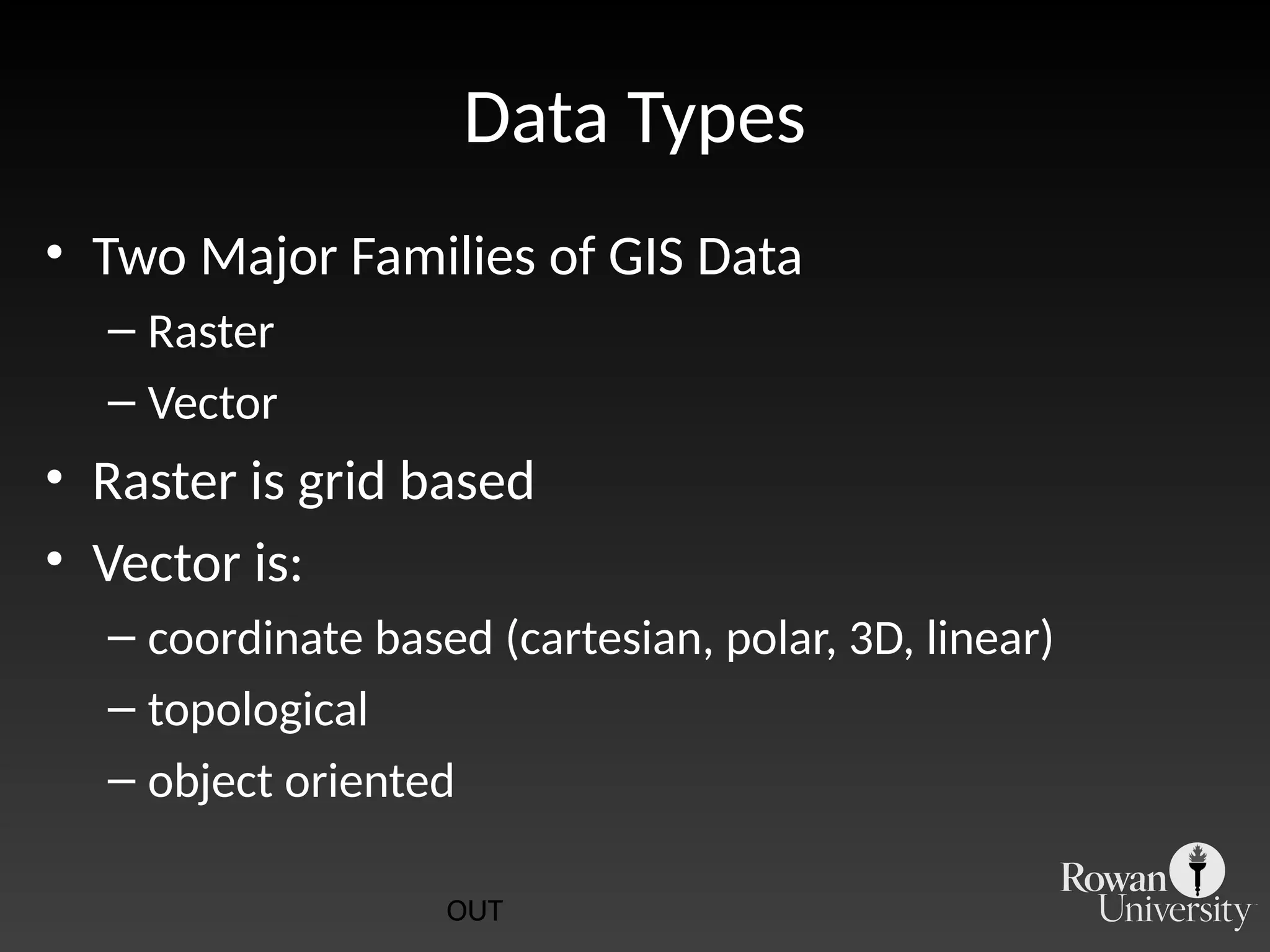 Data Types

• Two Major Families of GIS Data
– Raster
– Vector
• Raster is grid based
• Vector is:
– coordinate based (cartesian, polar, 3D, linear)
– topological
– object oriented

OUT

Rowan University